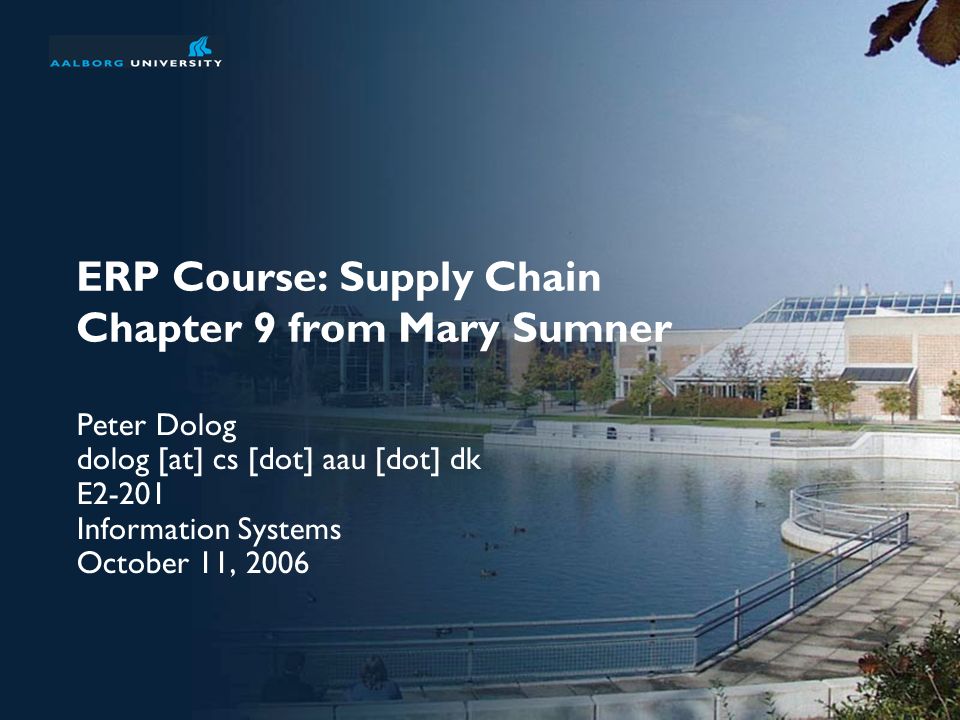 AALBORG UNIVERSITY

ERP Course: Supply Chain
Chapter 9 from Mary Sumner

Peter Dolog
dolog [at] cs [dot] aau [dot] dk
E2-201
Information Systems
October 11, 2006